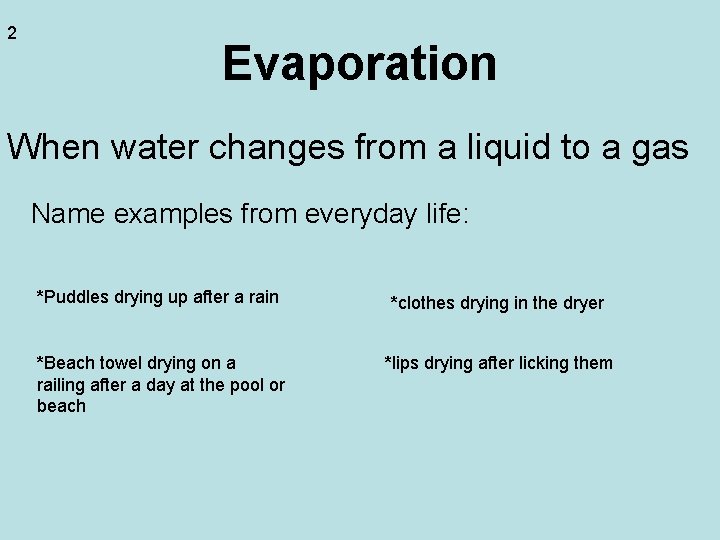 2

Evaporation

When water changes from a liquid to a gas

Name examples from everyday life:

*Puddles drying up after a rain

*Beach towel drying on a railing after a day at the pool or beach

*clothes drying in the dryer

*lips drying after licking them